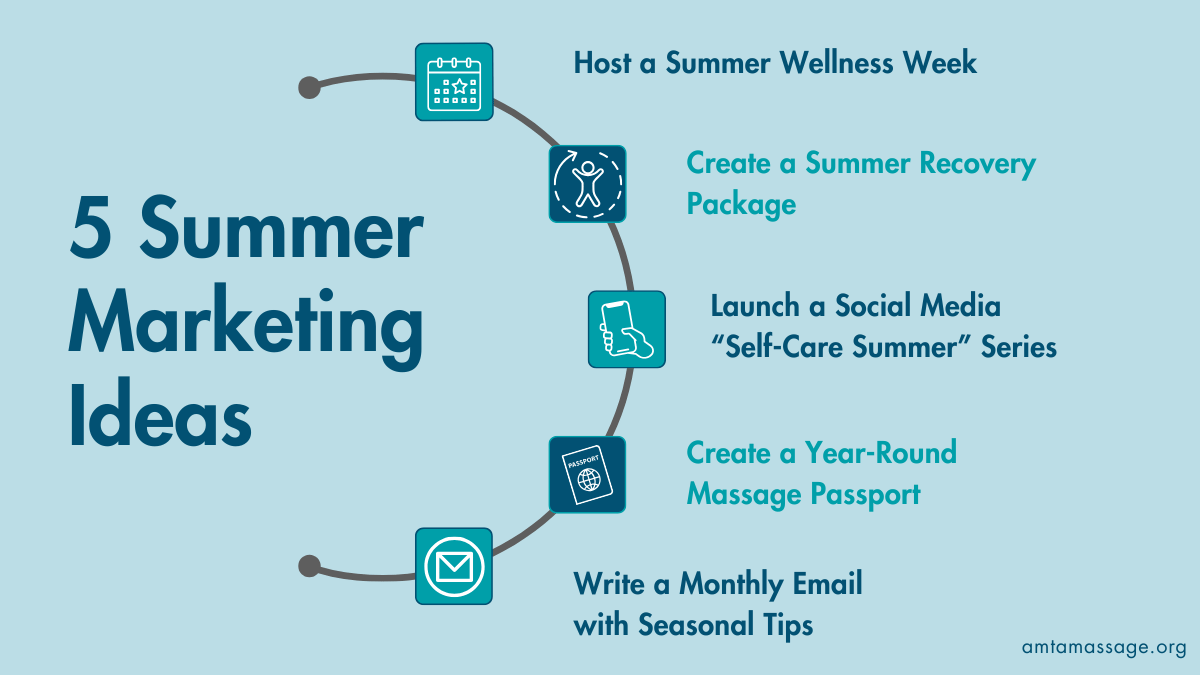 5 Summer Marketing Ideas

Host a Summer Wellness Week

Create a Summer Recovery Package

Launch a Social Media "Self-Care Summer" Series

PASSPORT

Create a Year-Round Massage Passport

Write a Monthly Email with Seasonal Tips

amtamassage.org